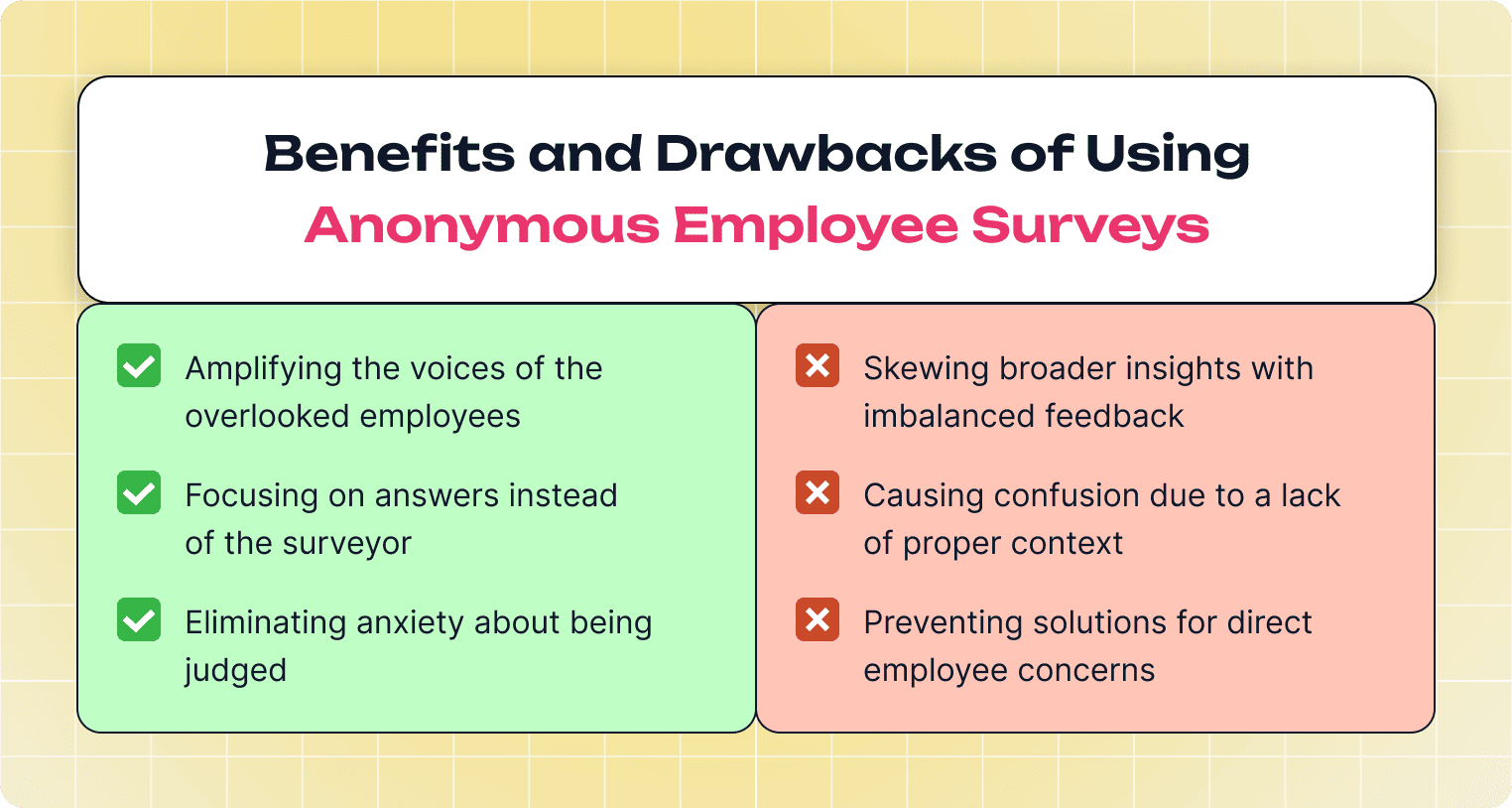 Benefits and Drawbacks of Using
Anonymous Employee Surveys

Amplifying the voices of the overlooked employees

Focusing on answers instead of the surveyor

Eliminating anxiety about being judged

Skewing broader insights with imbalanced feedback

Causing confusion due to a lack of proper context

Preventing solutions for direct employee concerns